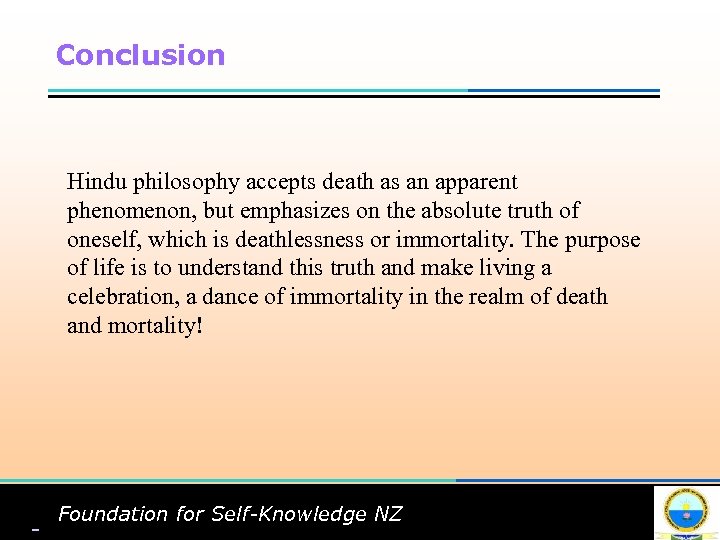 Conclusion

Hindu philosophy accepts death as an apparent phenomenon, but emphasizes on the absolute truth of oneself, which is deathlessness or immortality. The purpose of life is to understand this truth and make living a celebration, a dance of immortality in the realm of death and mortality!

Foundation for Self-Knowledge NZ